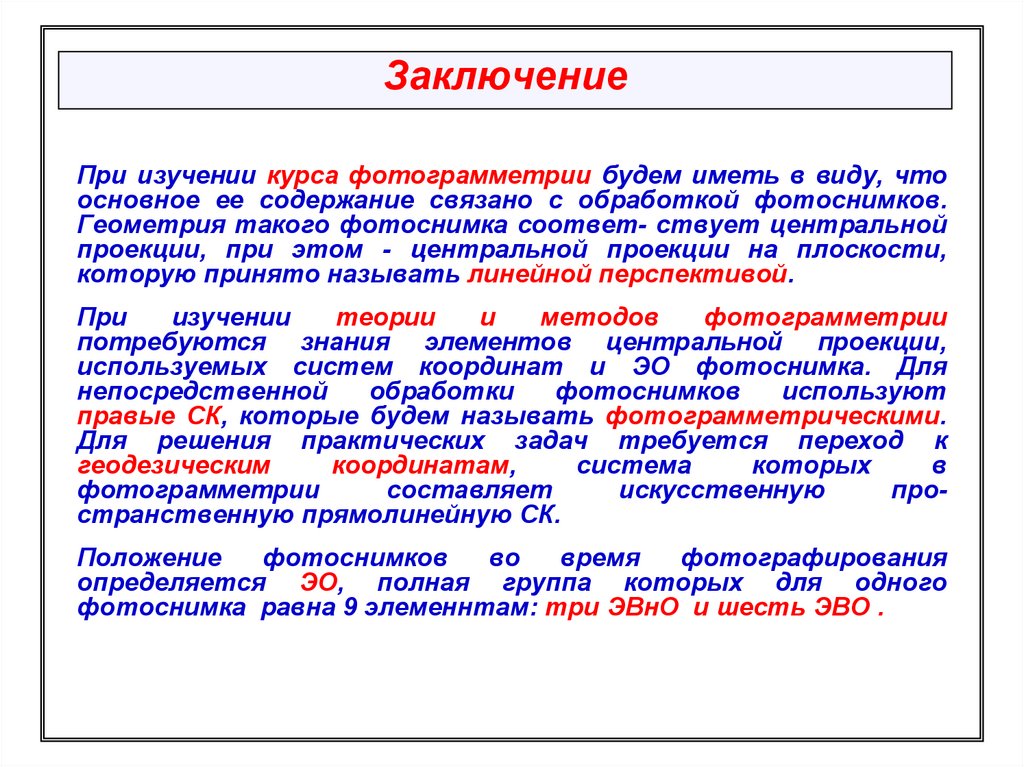 Заключение

При изучении курса фотограмметрии будем иметь в виду, что основное ее содержание связано с обработкой фотоснимков. Геометрия такого фотоснимка соответ- ствует центральной проекции, при этом - центральной проекции на плоскости, которую принято называть линейной перспективой.

При изучении теории и методов фотограмметрии потребуются знания элементов центральной проекции, используемых систем координат и ЭО фотоснимка. Для непосредственной обработки фотоснимков используют правые СК, которые будем называть фотограмметрическими. Для решения практических задач требуется переход к геодезическим координатам, система которых в фотограмметрии составляет искусственную пространственную прямолинейную СК.

Положение фотоснимков во время фотографирования определяется ЭО, полная группа которых для одного фотоснимка равна 9 элеменнтам: три ЭВнО и шесть ЭВО .